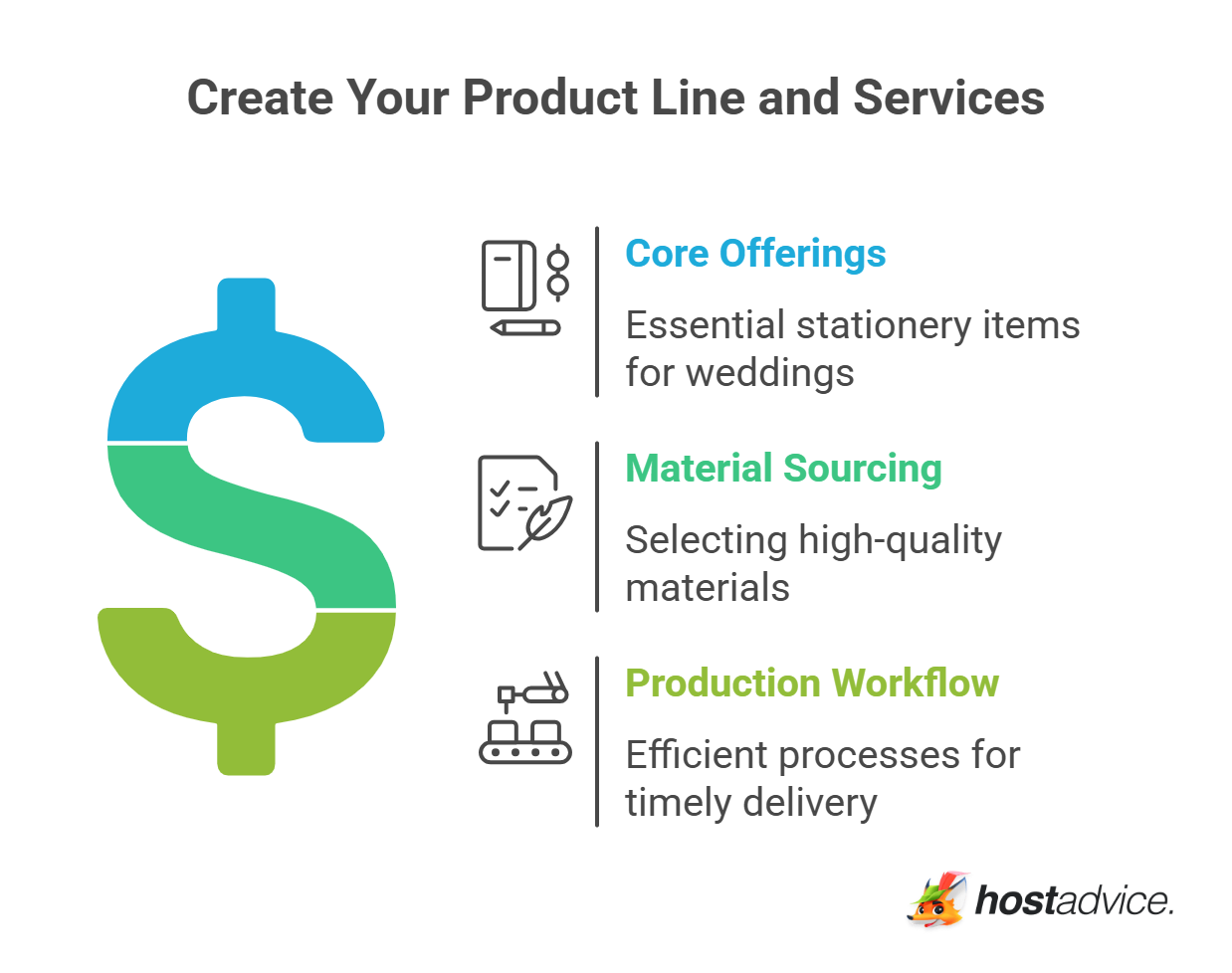 Create Your Product Line and Services

Core Offerings

Essential stationery items for weddings

Material Sourcing

Selecting high-quality materials

Production Workflow

Efficient processes for timely delivery

hostadvice.